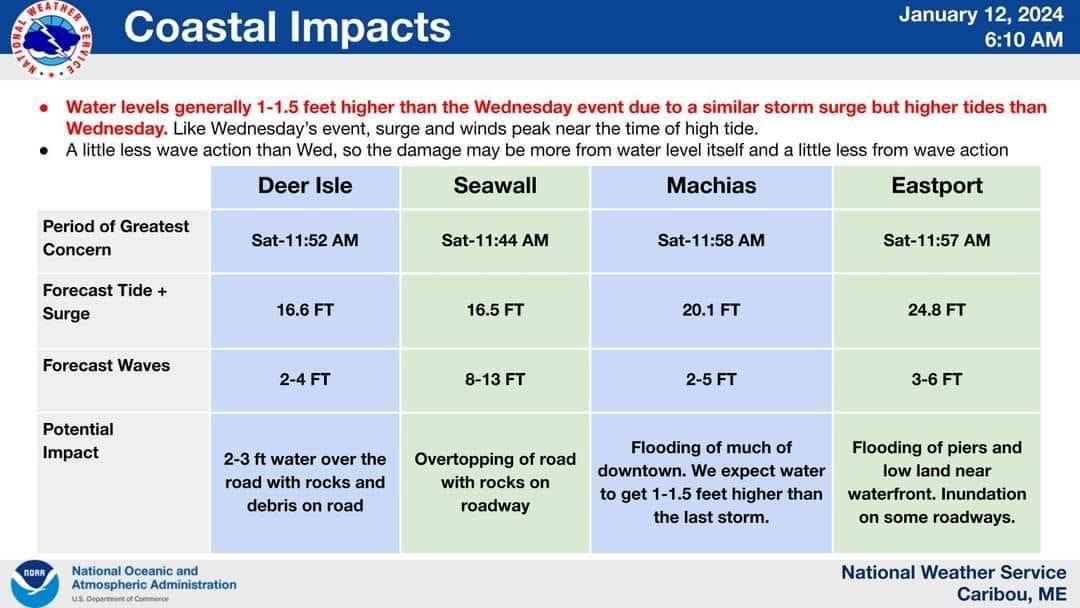 NATIONAL WEATHER SERVICE

Coastal Impacts

January 12, 2024
6:10 AM

● Water levels generally 1-1.5 feet higher than the Wednesday event due to a similar storm surge but higher tides than Wednesday. Like Wednesday's event, surge and winds peak near the time of high tide.
● A little less wave action than Wed, so the damage may be more from water level itself and a little less from wave action

| | Deer Isle | Seawall | Machias | Eastport |
|---|---|---|---|---|
| Period of Greatest Concern | Sat-11:52 AM | Sat-11:44 AM | Sat-11:58 AM | Sat-11:57 AM |
| Forecast Tide + Surge | 16.6 FT | 16.5 FT | 20.1 FT | 24.8 FT |
| Forecast Waves | 2-4 FT | 8-13 FT | 2-5 FT | 3-6 FT |
| Potential Impact | 2-3 ft water over the road with rocks and debris on road | Overtopping of road with rocks on roadway | Flooding of much of downtown. We expect water to get 1-1.5 feet higher than the last storm. | Flooding of piers and low land near waterfront. Inundation on some roadways. |

NOAA
National Oceanic and Atmospheric Administration
U.S. Department of Commerce

National Weather Service
Caribou, ME